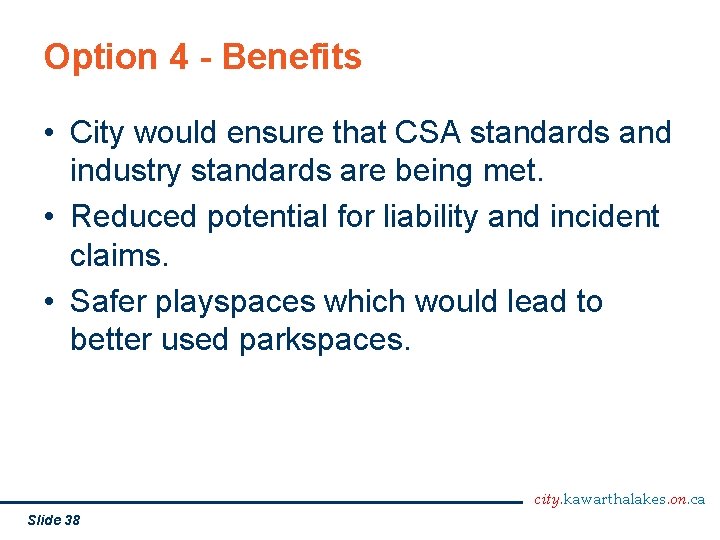 Option 4 - Benefits

• City would ensure that CSA standards and industry standards are being met.
• Reduced potential for liability and incident claims.
• Safer playspaces which would lead to better used parkspaces.

city.kawarthalakes.on.ca

Slide 38